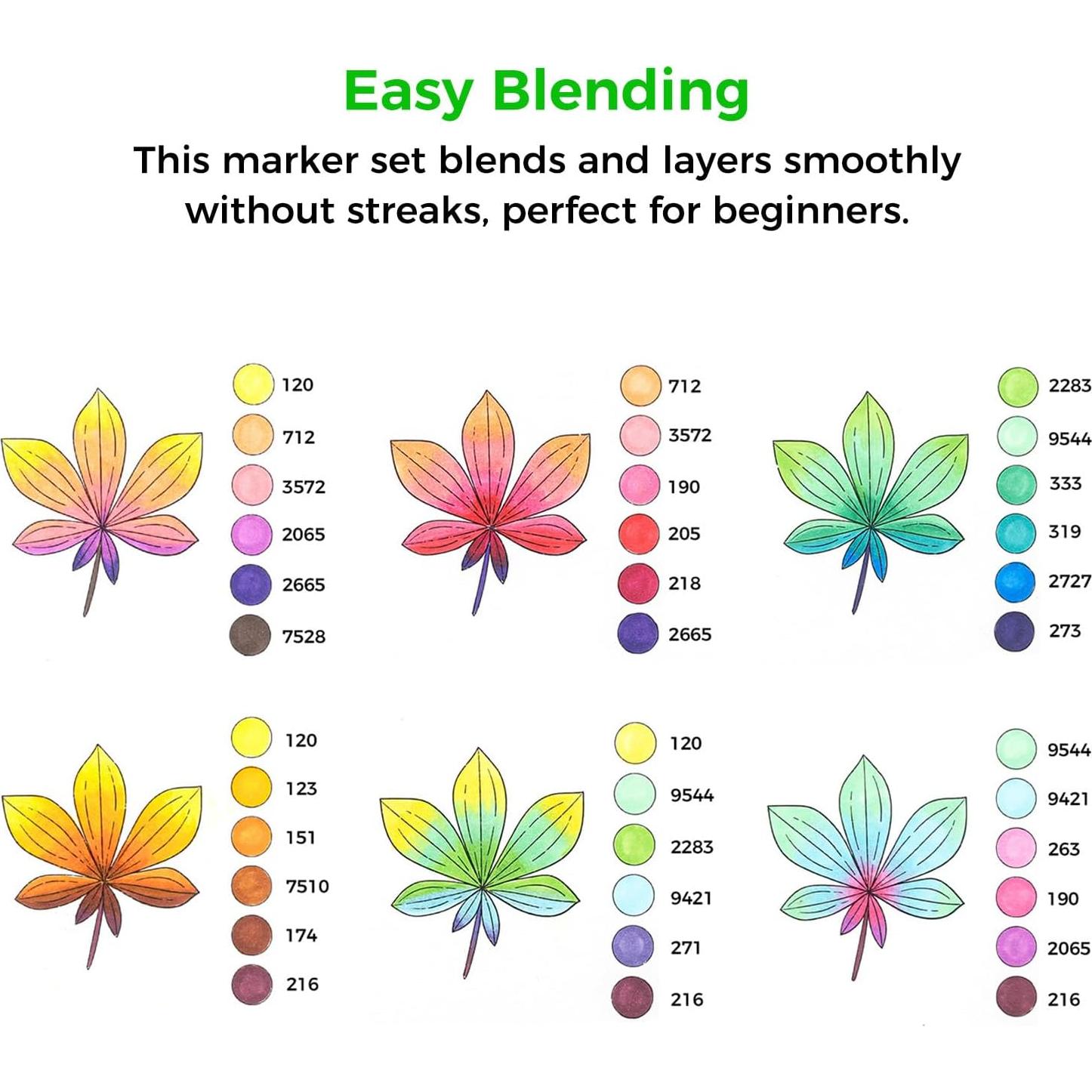 Easy Blending

This marker set blends and layers smoothly without streaks, perfect for beginners.

120
712
3572
2065
2665
7528

712
3572
190
205
218
2665

2283
9544
333
319
2727
273

120
123
151
7510
174
216

120
9544
2283
9421
271
216

9544
9421
263
190
2065
216